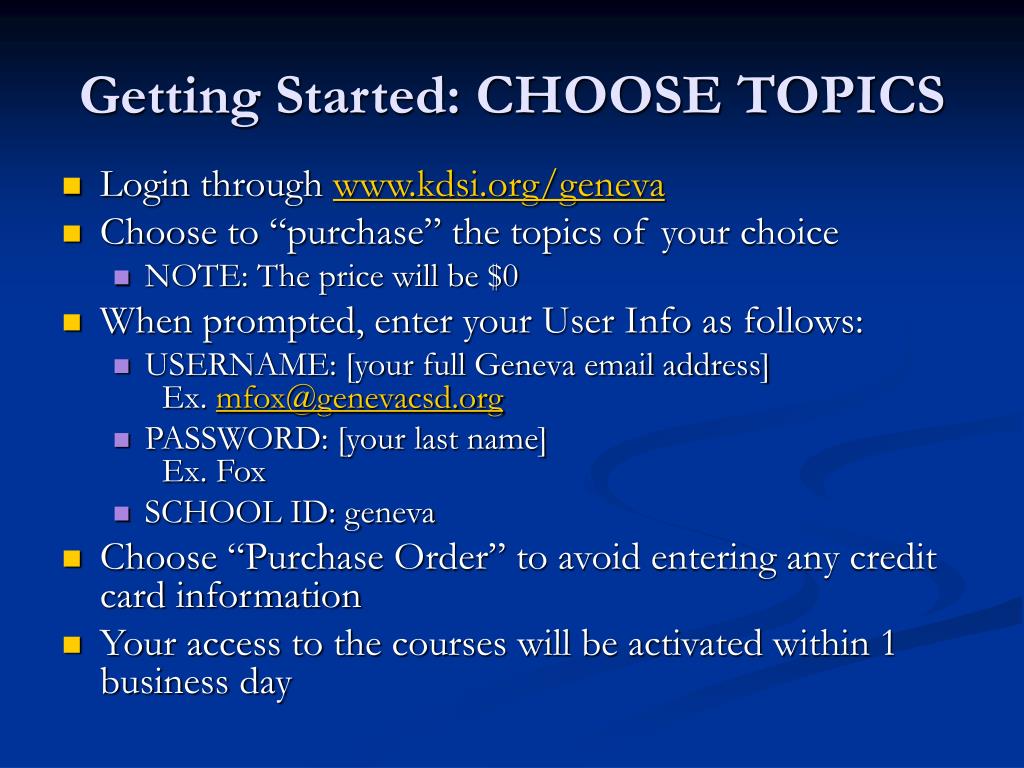 Getting Started: CHOOSE TOPICS

- Login through www.kdsi.org/geneva
- Choose to “purchase” the topics of your choice
  - NOTE: The price will be \$0
- When prompted, enter your User Info as follows:
  - USERNAME: [your full Geneva email address]
    Ex. mfox@genevacsd.org
  - PASSWORD: [your last name]
    Ex. Fox
  - SCHOOL ID: geneva
- Choose “Purchase Order” to avoid entering any credit card information
- Your access to the courses will be activated within 1 business day